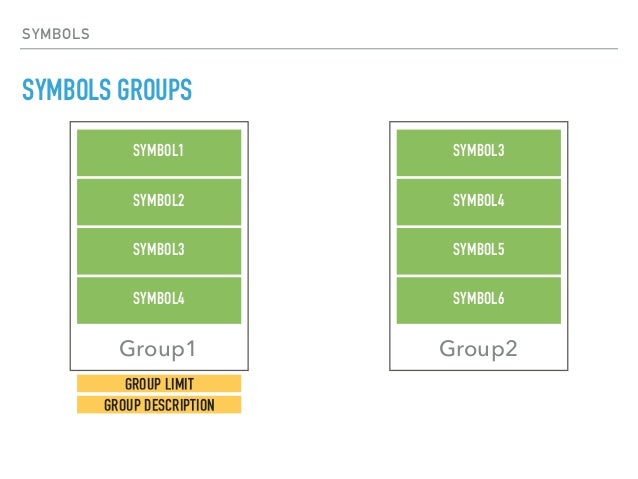 SYMBOLS

SYMBOLS GROUPS

SYMBOL1
SYMBOL2
SYMBOL3
SYMBOL4
Group1

GROUP LIMIT
GROUP DESCRIPTION

SYMBOL3
SYMBOL4
SYMBOL5
SYMBOL6
Group2